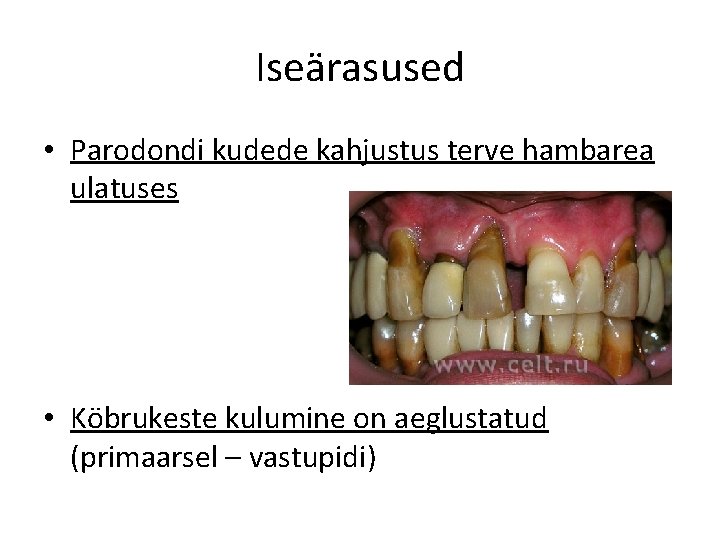 Iseärasused

• Parodondi kudede kahjustus terve hambarea ulatuses

www.celt.ru

• Köbrukeste kulumine on aeglustatud (primaarsel – vastupidi)